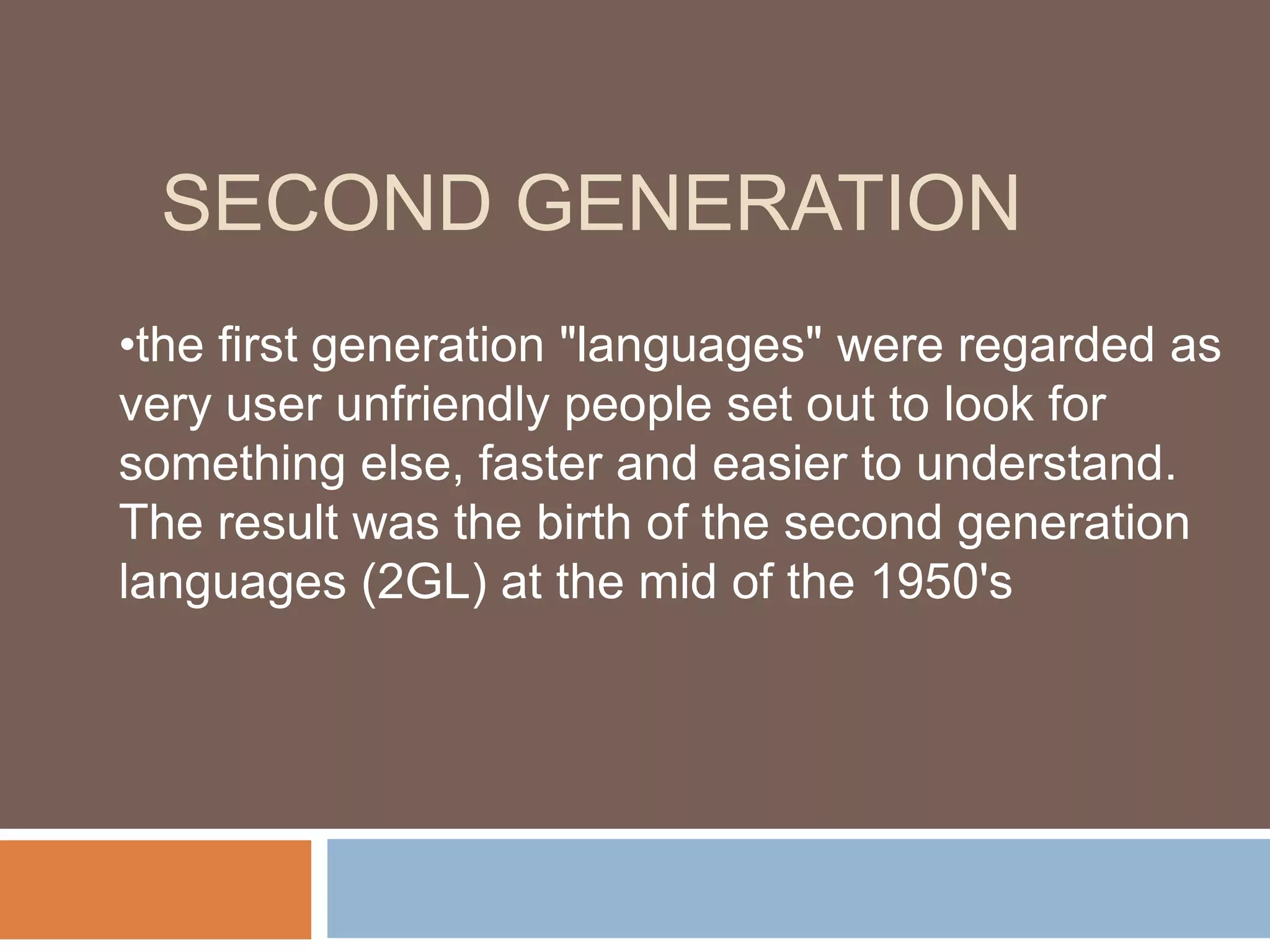 SECOND GENERATION

•the first generation "languages" were regarded as very user unfriendly people set out to look for something else, faster and easier to understand. The result was the birth of the second generation languages (2GL) at the mid of the 1950's